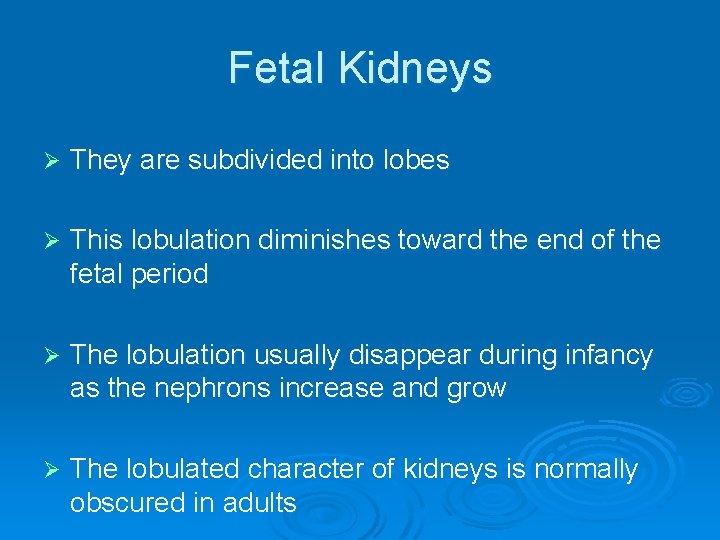 Fetal Kidneys

➢ They are subdivided into lobes

➢ This lobulation diminishes toward the end of the fetal period

➢ The lobulation usually disappear during infancy as the nephrons increase and grow

➢ The lobulated character of kidneys is normally obscured in adults